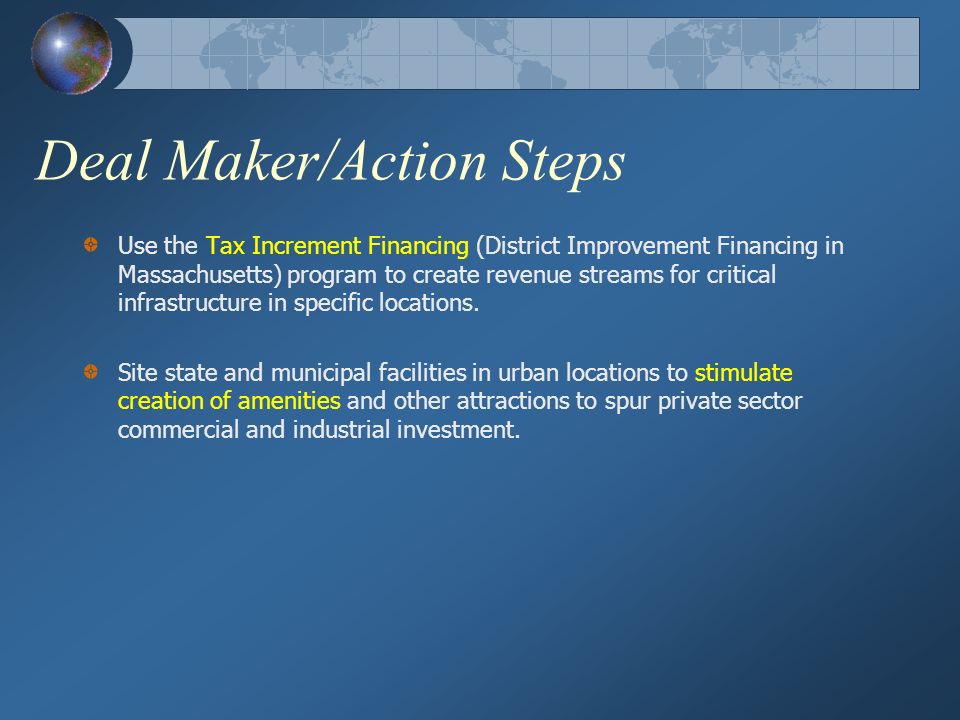 Deal Maker/Action Steps

Use the Tax Increment Financing (District Improvement Financing in Massachusetts) program to create revenue streams for critical infrastructure in specific locations.

Site state and municipal facilities in urban locations to stimulate creation of amenities and other attractions to spur private sector commercial and industrial investment.